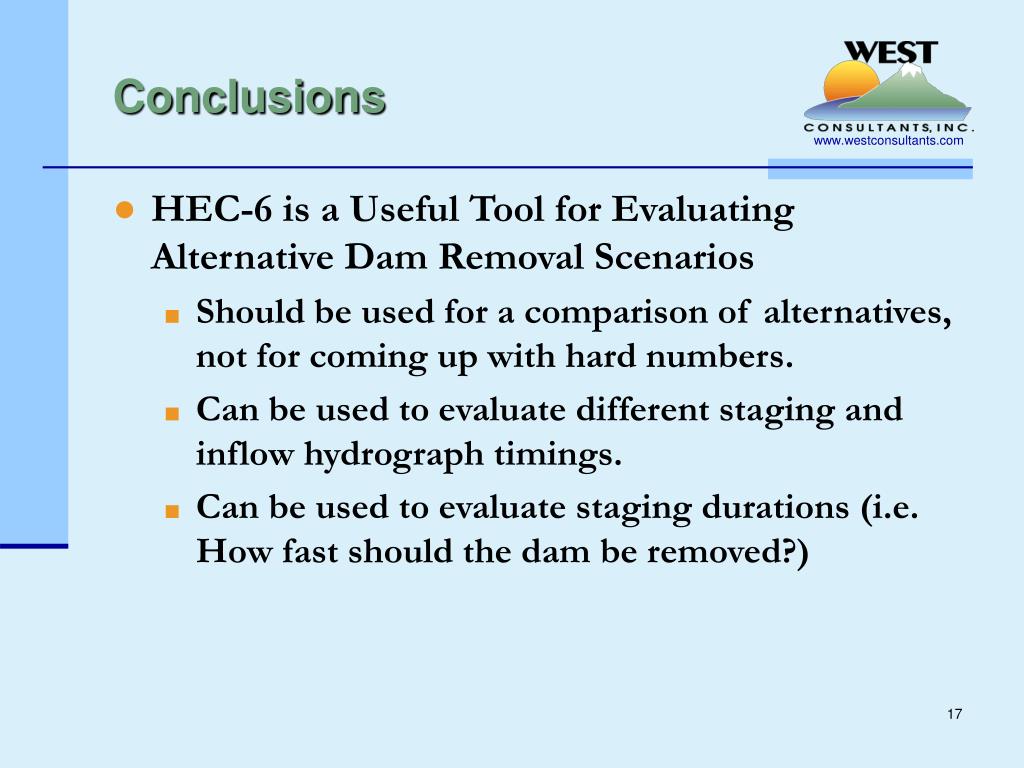 Conclusions

WEST
CONSULTANTS, INC.
www.westconsultants.com

HEC-6 is a Useful Tool for Evaluating Alternative Dam Removal Scenarios

Should be used for a comparison of alternatives, not for coming up with hard numbers.

Can be used to evaluate different staging and inflow hydrograph timings.

Can be used to evaluate staging durations (i.e. How fast should the dam be removed?)

17